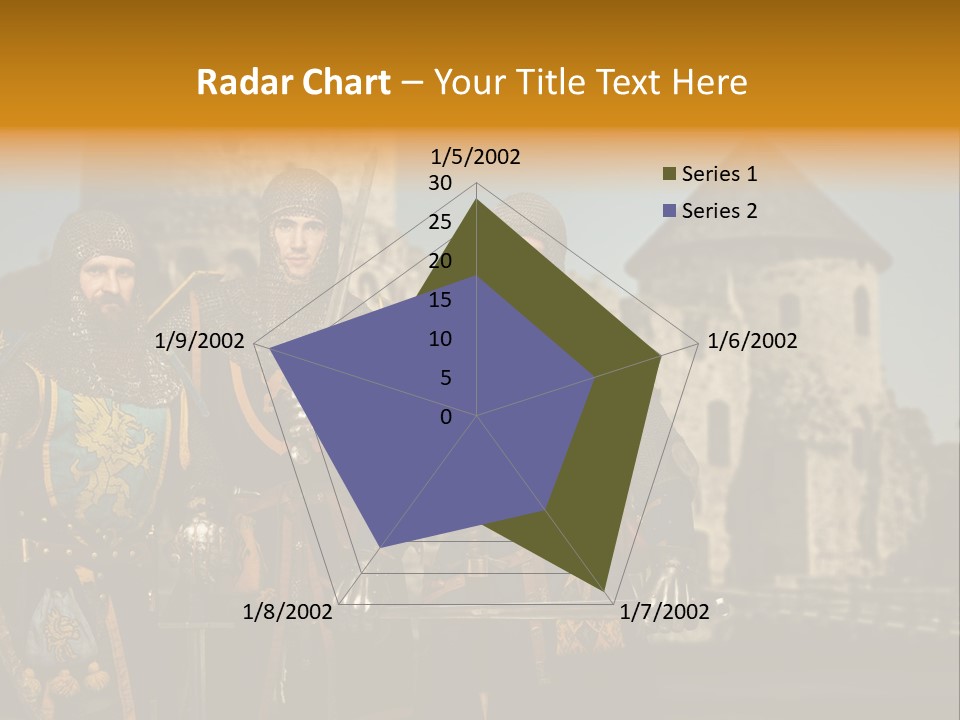 Radar Chart – Your Title Text Here

1/5/2002
30
25
20
15
10
5
0
1/6/2002
1/7/2002
1/8/2002
1/9/2002

Series 1
Series 2